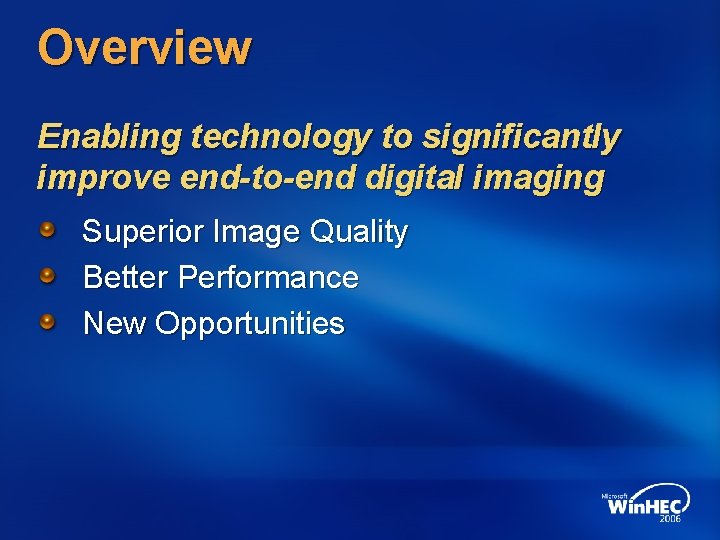 Overview

Enabling technology to significantly improve end-to-end digital imaging

Superior Image Quality

Better Performance

New Opportunities

Microsoft WinHEC 2006